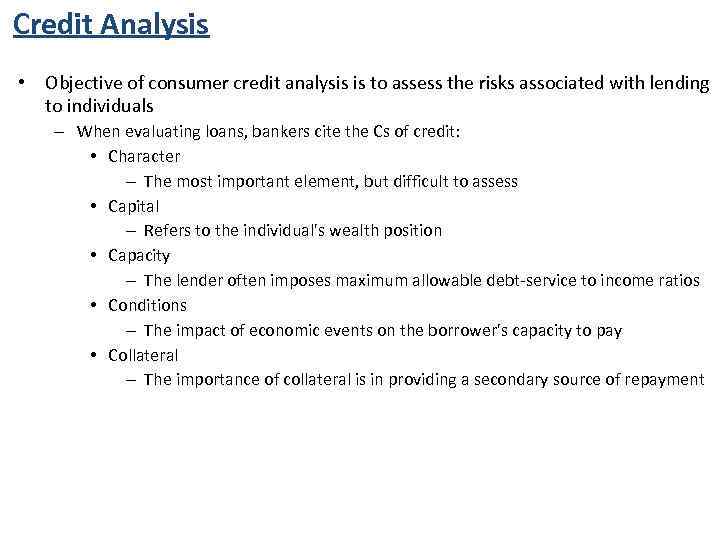 Credit Analysis

• Objective of consumer credit analysis is to assess the risks associated with lending to individuals

– When evaluating loans, bankers cite the Cs of credit:

• Character

– The most important element, but difficult to assess

• Capital

– Refers to the individual's wealth position

• Capacity

– The lender often imposes maximum allowable debt-service to income ratios

• Conditions

– The impact of economic events on the borrower's capacity to pay

• Collateral

– The importance of collateral is in providing a secondary source of repayment